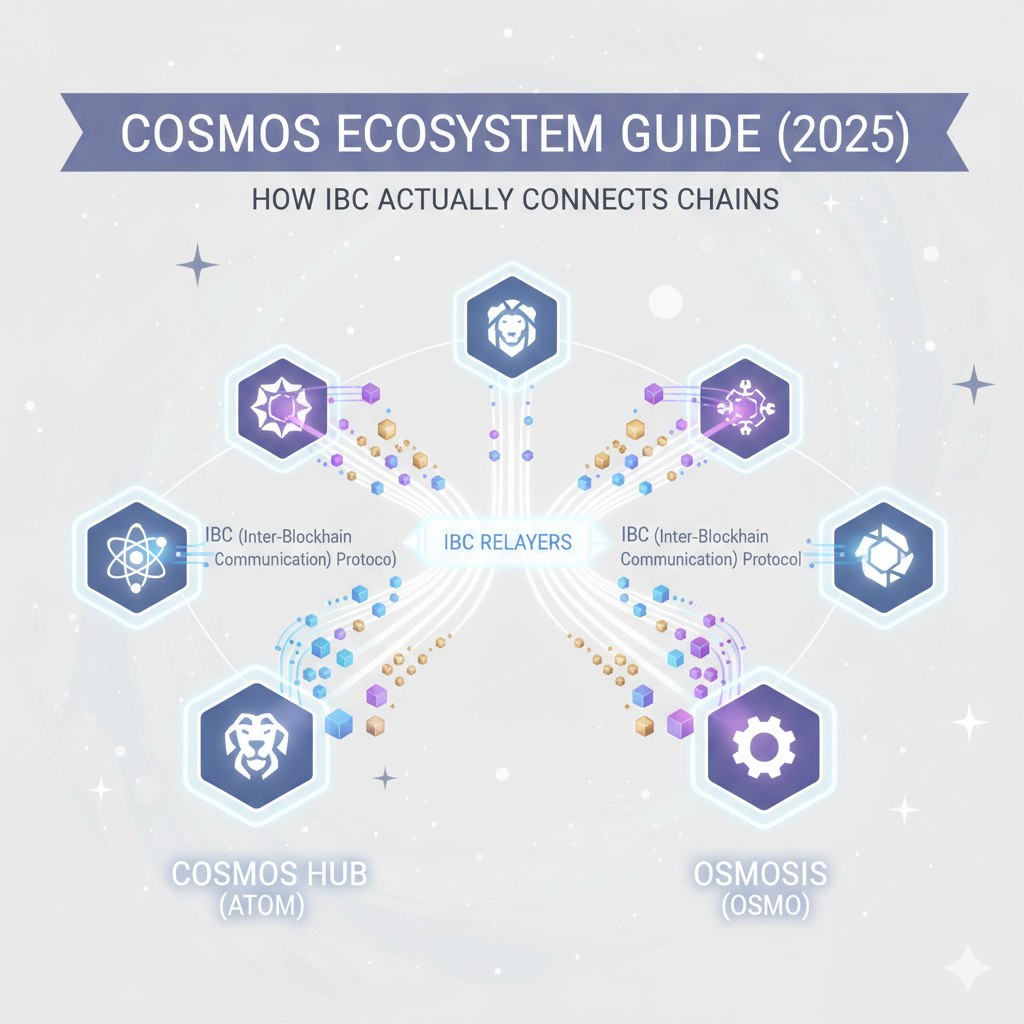 COSMOS ECOSYSTEM GUIDE (2025)

HOW IBC ACTUALLY CONNECTS CHAINS

IBC (Inter-Blockhain Communication) Protoco)

IBC RELAYERS

IBC (Inter-Blockhain Communication) Protocol

COSMOS HUB (ATOM)

OSMOSIS (OSMO)